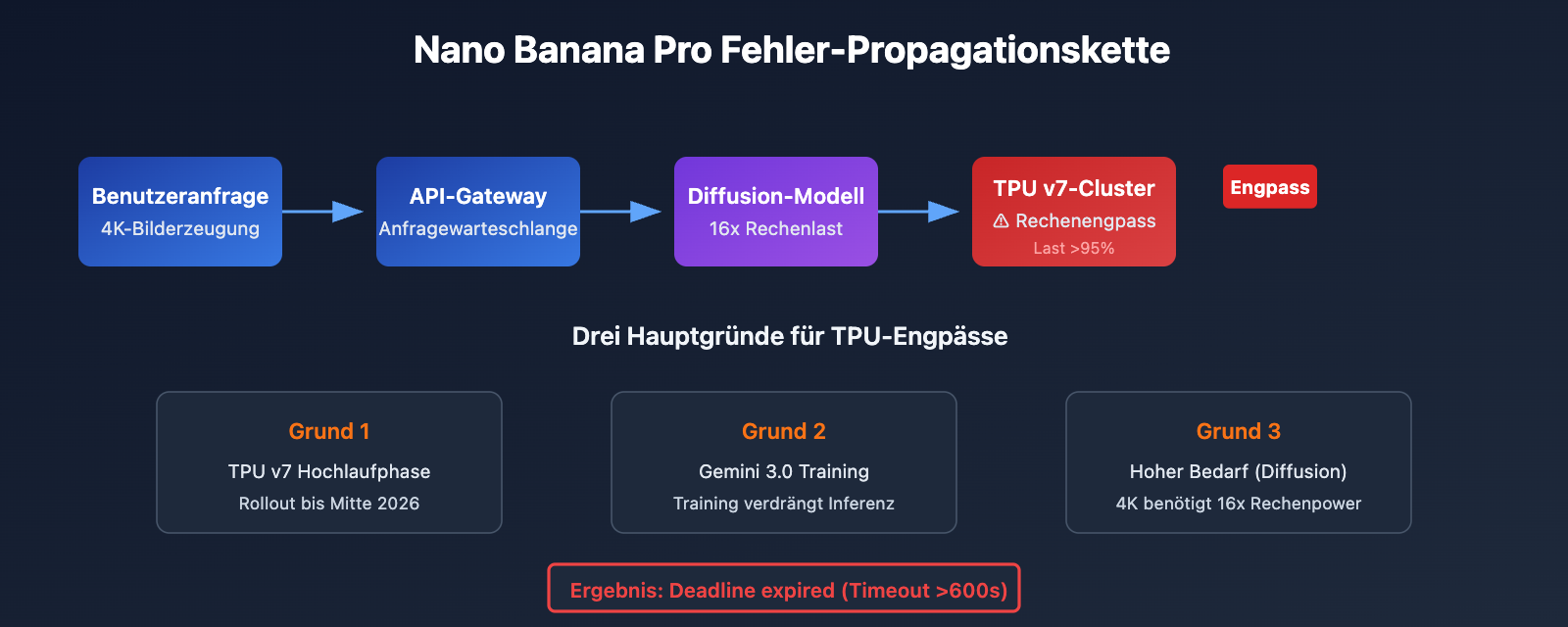 Nano Banana Pro Fehler-Propagationskette

Benutzeranfrage
4K-Bilderzeugung

API-Gateway
Anfragewarteschlange

Diffusion-Modell
16x Rechenlast

TPU v7-Cluster
⚠ Rechenengpass
Last >95%

Engpass

Drei Hauptgründe für TPU-Engpässe

Grund 1
TPU v7 Hochlaufphase
Rollout bis Mitte 2026

Grund 2
Gemini 3.0 Training
Training verdrängt Inferenz

Grund 3
Hoher Bedarf (Diffusion)
4K benötigt 16x Rechenpower

Ergebnis: Deadline expired (Timeout >600s)